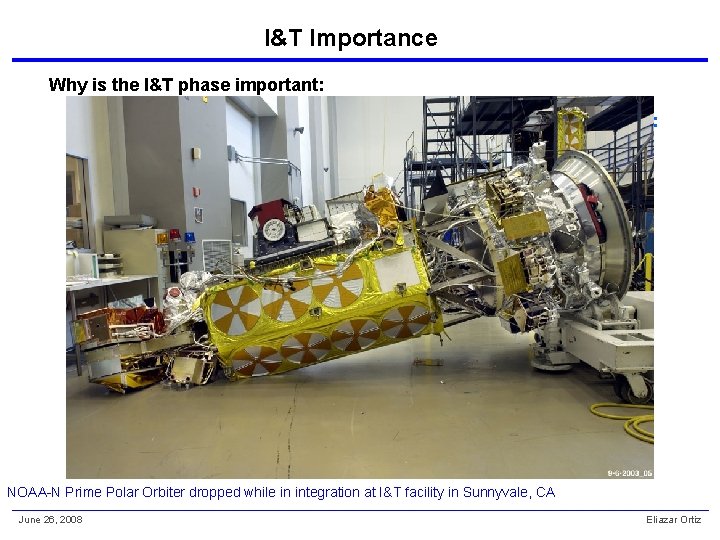 I&T Importance

Why is the I&T phase important:

9-6-2003_05

NOAA-N Prime Polar Orbiter dropped while in integration at I&T facility in Sunnyvale, CA

June 26, 2008

Eliazar Ortiz